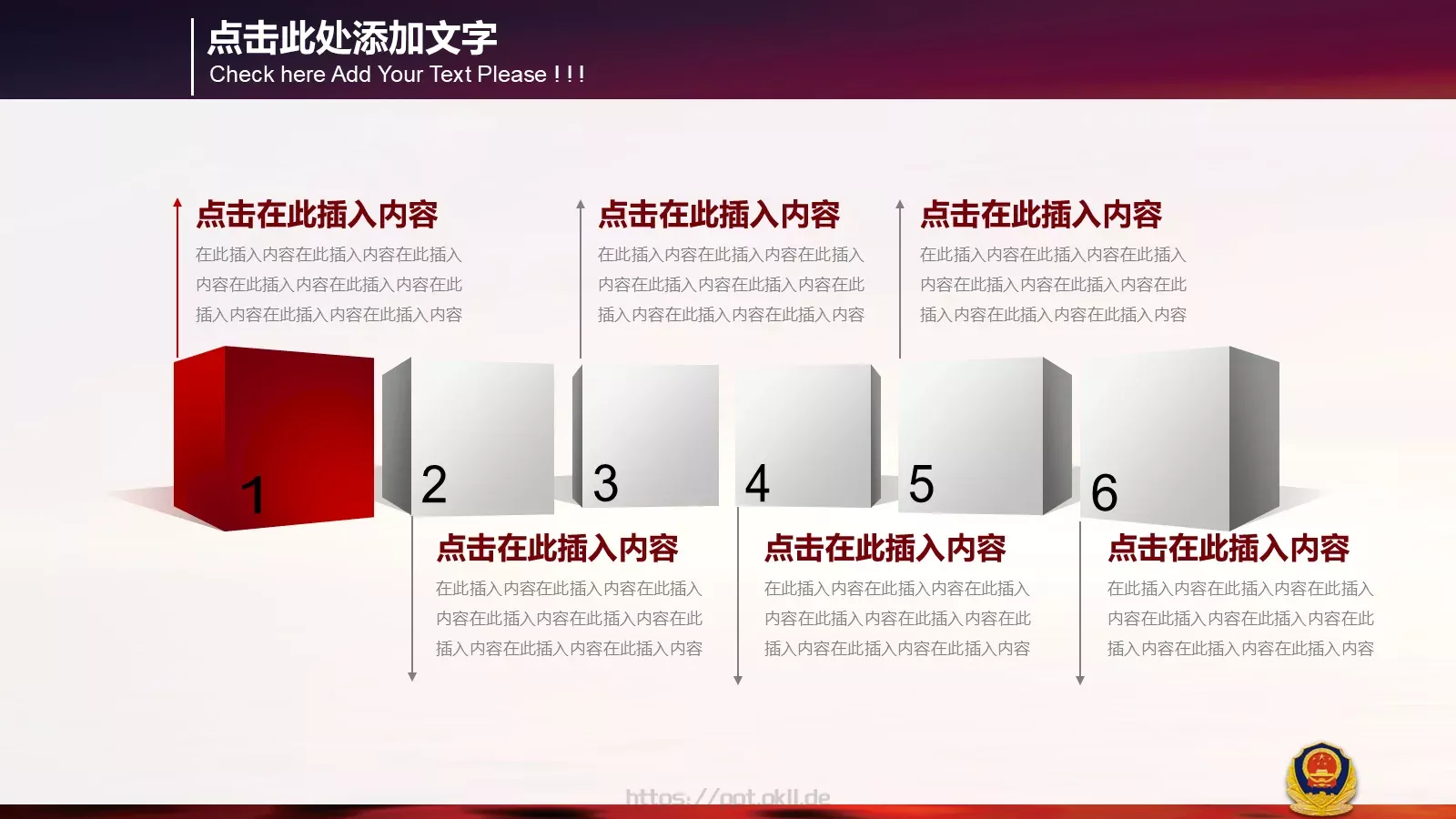 点击此处添加文字
Check here Add Your Text Please ! ! !

点击在此插入内容
在此插入内容在此插入内容在此插入内容在此插入内容在此插入内容在此插入内容在此插入内容在此插入内容

点击在此插入内容
在此插入内容在此插入内容在此插入内容在此插入内容在此插入内容在此插入内容在此插入内容在此插入内容

点击在此插入内容
在此插入内容在此插入内容在此插入内容在此插入内容在此插入内容在此插入内容在此插入内容在此插入内容

1 2 3 4 5 6

点击在此插入内容
在此插入内容在此插入内容在此插入内容在此插入内容在此插入内容在此插入内容在此插入内容在此插入内容

点击在此插入内容
在此插入内容在此插入内容在此插入内容在此插入内容在此插入内容在此插入内容在此插入内容在此插入内容

点击在此插入内容
在此插入内容在此插入内容在此插入内容在此插入内容在此插入内容在此插入内容在此插入内容在此插入内容

https://ppt.okll.de